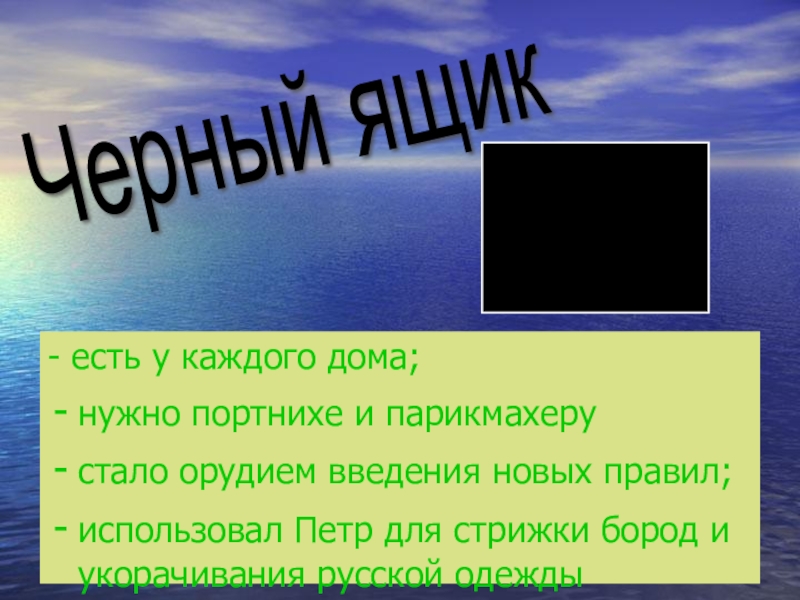 Черный ящик

- есть у каждого дома;
- нужно портнихе и парикмахеру
- стало орудием введения новых правил;
- использовал Петр для стрижки бород и укорачивания русской одежды